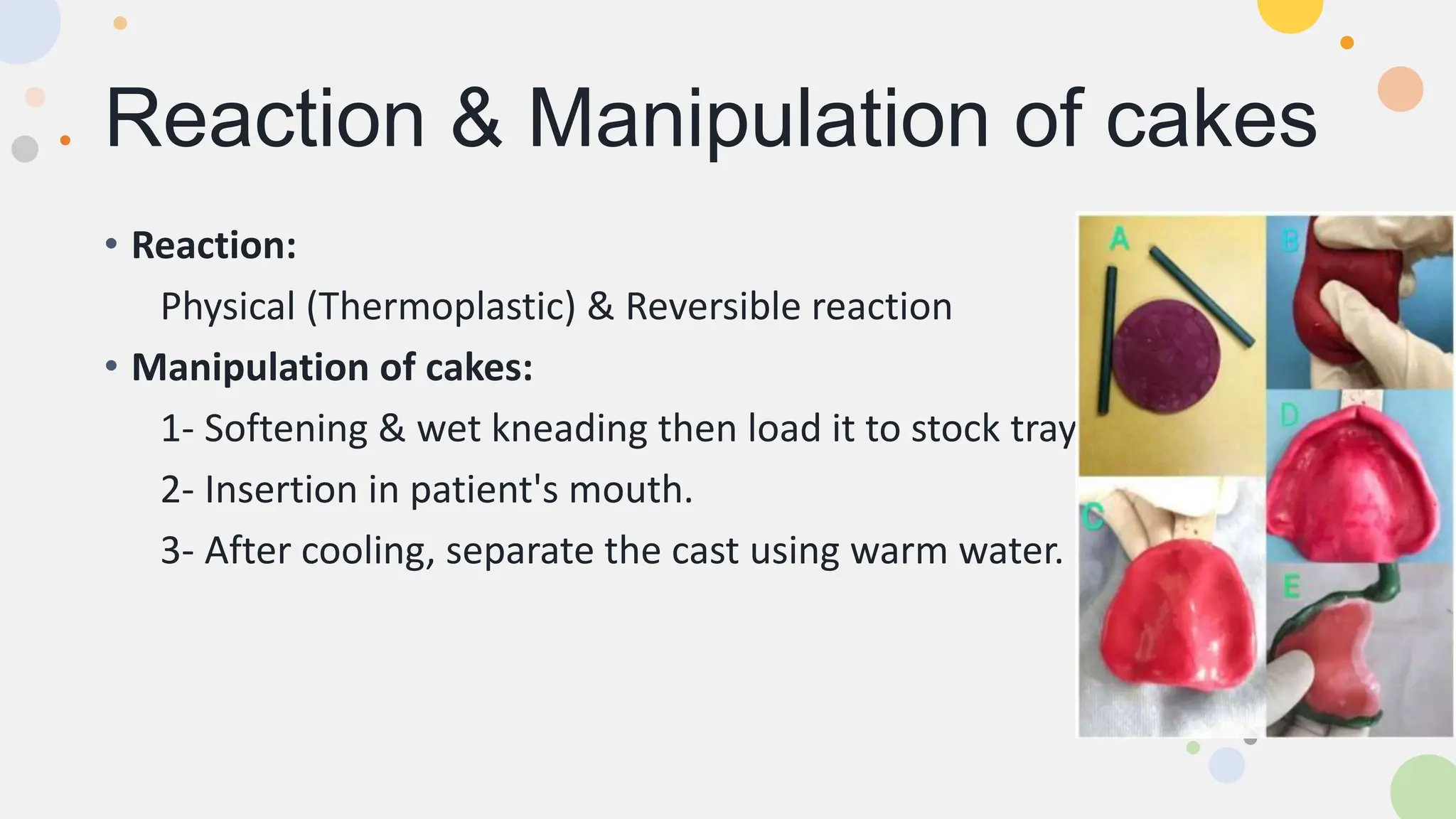 Reaction & Manipulation of cakes

• Reaction:

Physical (Thermoplastic) & Reversible reaction

• Manipulation of cakes:

1- Softening & wet kneading then load it to stock tray

2- Insertion in patient's mouth.

3- After cooling, separate the cast using warm water.

A

B

C

D

E